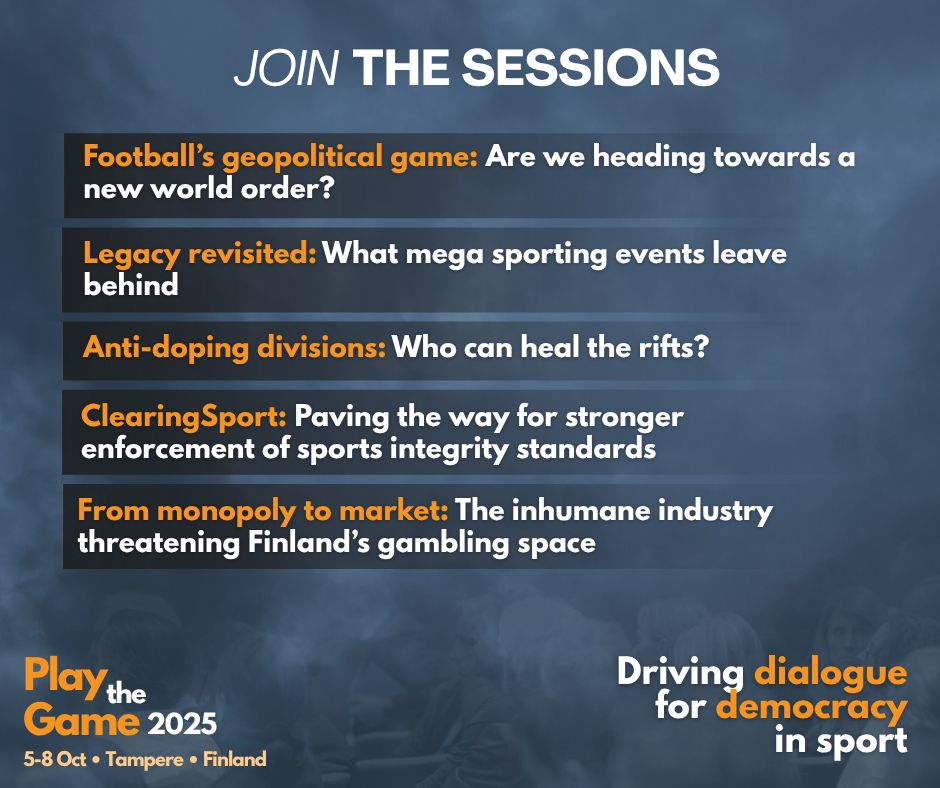 JOIN THE SESSIONS

Football's geopolitical game: Are we heading towards a new world order?

Legacy revisited: What mega sporting events leave behind

Anti-doping divisions: Who can heal the rifts?

ClearingSport: Paving the way for stronger enforcement of sports integrity standards

From monopoly to market: The inhumane industry threatening Finland's gambling space

Play the Game 2025
5-8 Oct • Tampere • Finland

Driving dialogue for democracy in sport